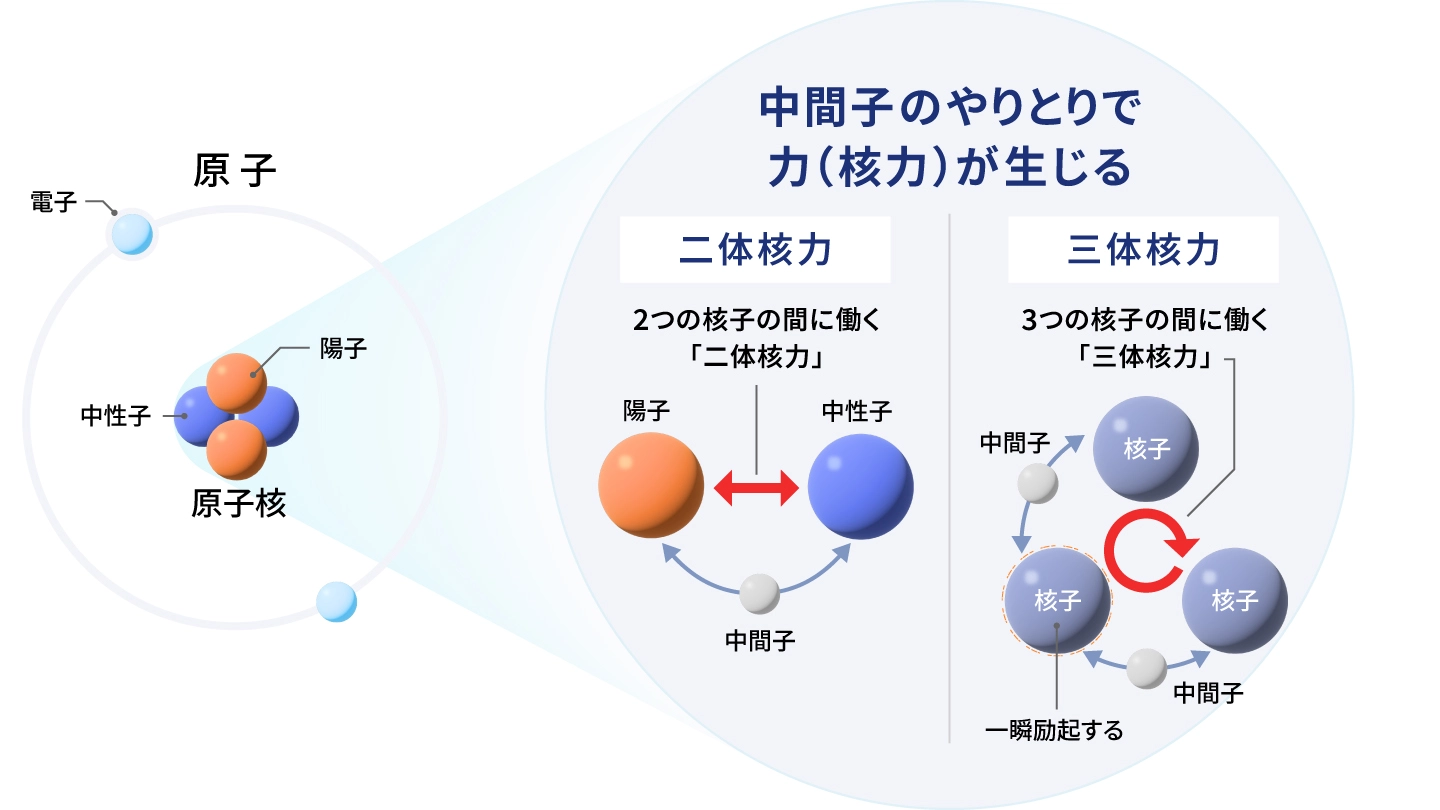 原 子

電子

陽子

中性子

原子核

中間子のやりとりで
力（核力）が生じる

二体核力

2つの核子の間に働く
「二体核力」

陽子

中性子

中間子

三体核力

3つの核子の間に働く
「三体核力」

中間子

核子

核子

核子

中間子

一瞬励起する